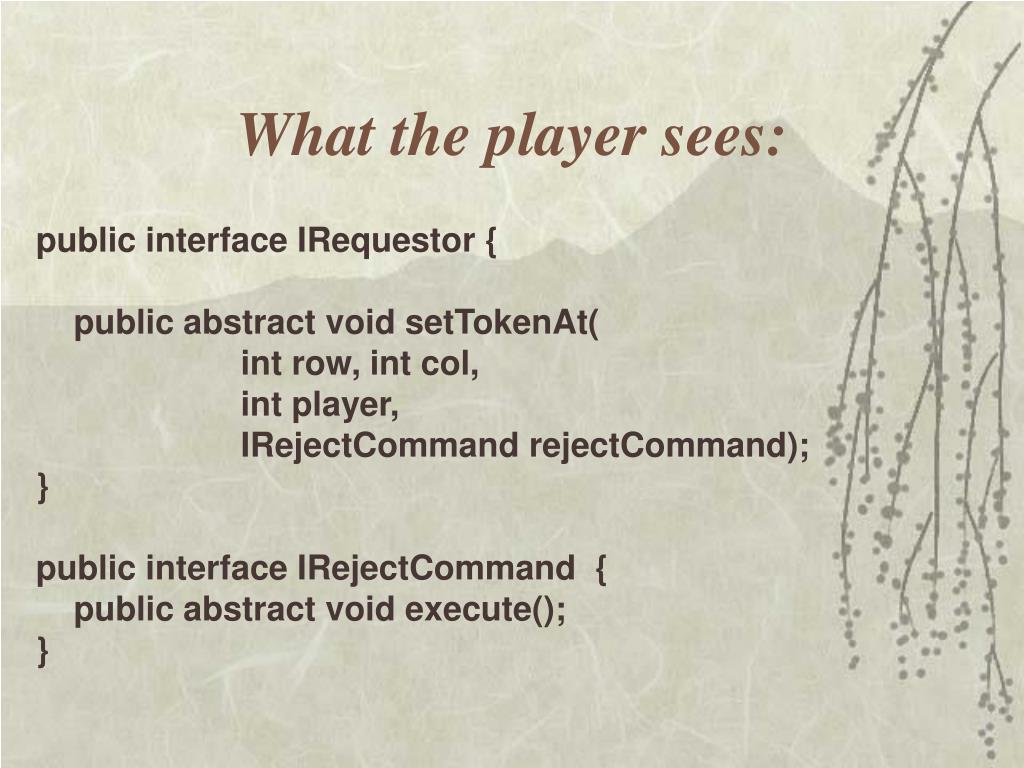 What the player sees:

public interface IRequestor {

public abstract void setTokenAt(
int row, int col,
int player,
IRejectCommand rejectCommand);
}

public interface IRejectCommand {
public abstract void execute();
}